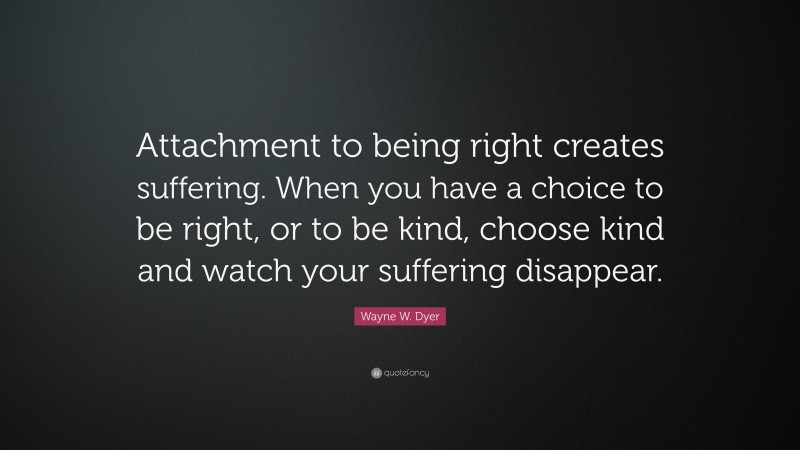 Attachment to being right creates suffering. When you have a choice to be right, or to be kind, choose kind and watch your suffering disappear.

Wayne W. Dyer

quotefancy